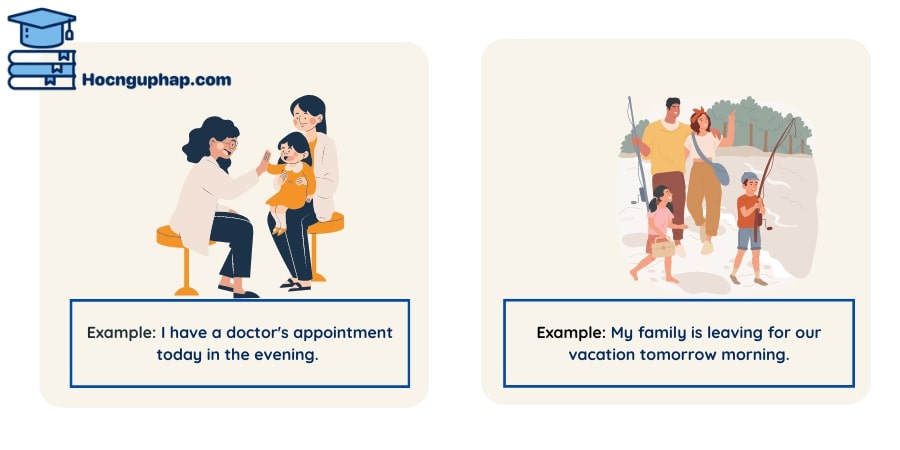 Hocnguphap.com

Example: I have a doctor's appointment today in the evening.

Example: My family is leaving for our vacation tomorrow morning.